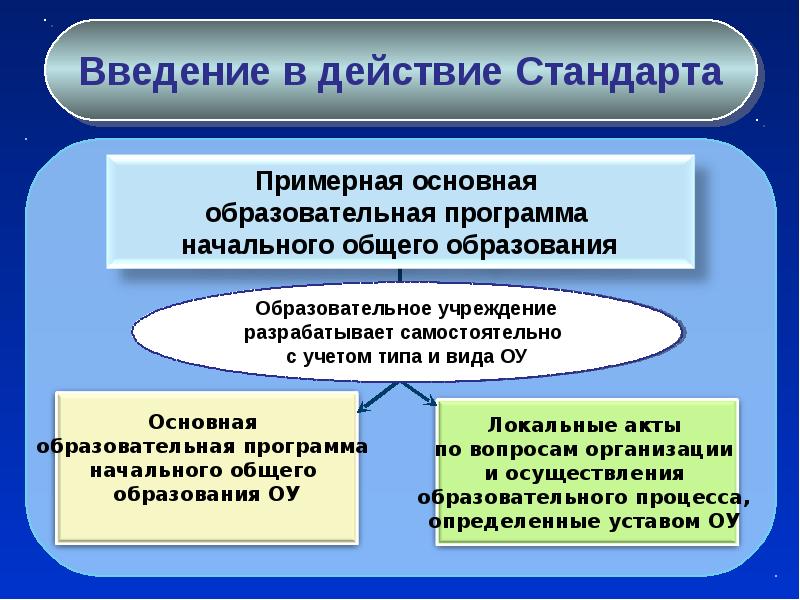 Введение в действие Стандарта

Примерная основная образовательная программа начального общего образования

Образовательное учреждение разрабатывает самостоятельно с учетом типа и вида ОУ

Основная образовательная программа начального общего образования ОУ

Локальные акты по вопросам организации и осуществления образовательного процесса, определенные уставом ОУ